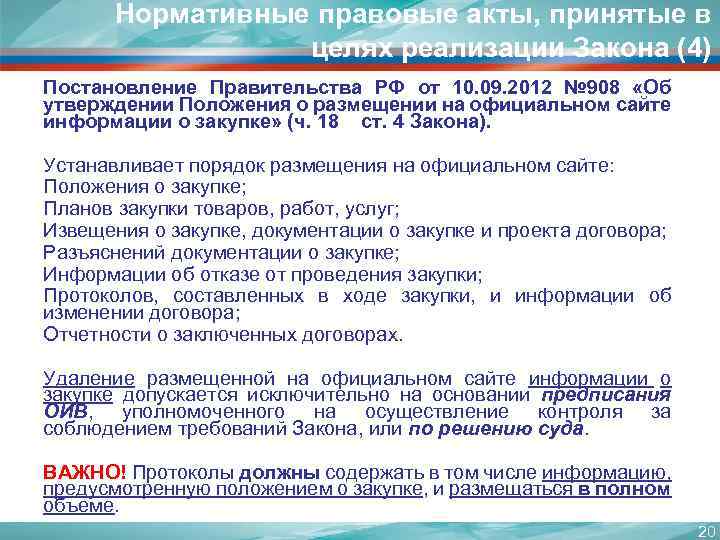 Нормативные правовые акты, принятые в целях реализации Закона (4)

Постановление Правительства РФ от 10.09.2012 №908 «Об утверждении Положения о размещении на официальном сайте информации о закупке» (ч. 18 ст. 4 Закона).

Устанавливает порядок размещения на официальном сайте:
Положения о закупке;
Планов закупки товаров, работ, услуг;
Извещения о закупке, документации о закупке и проекта договора;
Разъяснений документации о закупке;
Информации об отказе от проведения закупки;
Протоколов, составленных в ходе закупки, и информации об изменении договора;
Отчетности о заключенных договорах.

Удаление размещенной на официальном сайте информации о закупке допускается исключительно на основании предписания ОИВ, уполномоченного на осуществление контроля за соблюдением требований Закона, или по решению суда.

ВАЖНО! Протоколы должны содержать в том числе информацию, предусмотренную положением о закупке, и размещаться в полном объеме.

20